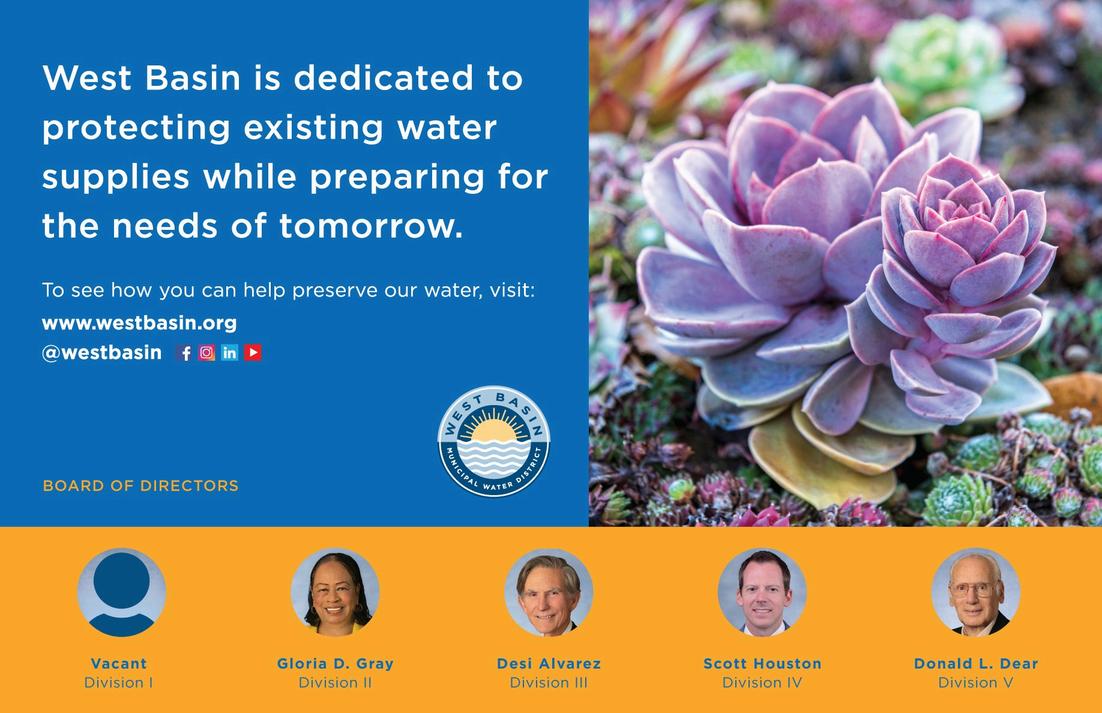 West Basin is dedicated to protecting existing water supplies while preparing for the needs of tomorrow.

To see how you can help preserve our water, visit:
www.westbasin.org
@westbasin

WEST BASIN
MUNICIPAL WATER DISTRICT

BOARD OF DIRECTORS

Vacant
Division I

Gloria D. Gray
Division II

Desi Alvarez
Division III

Scott Houston
Division IV

Donald L. Dear
Division V